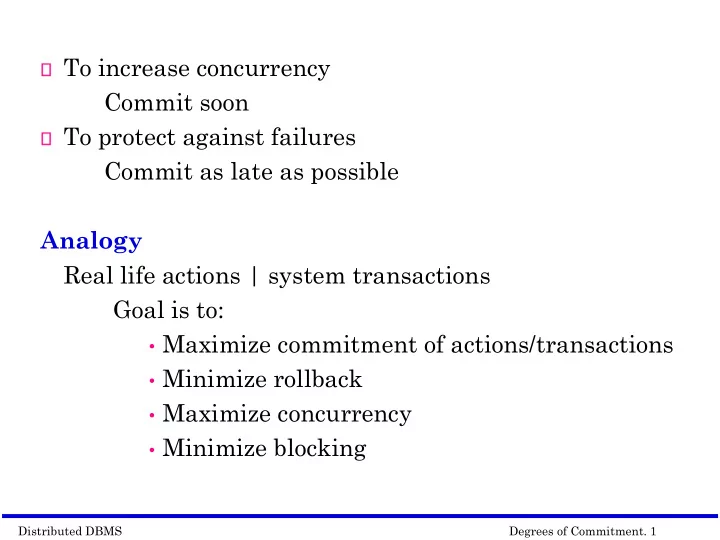 ▯ To increase concurrency
Commit soon
▯ To protect against failures
Commit as late as possible

Analogy
Real life actions | system transactions
Goal is to:
• Maximize commitment of actions/transactions
• Minimize rollback
• Maximize concurrency
• Minimize blocking

Distributed DBMS
Degrees of Commitment. 1